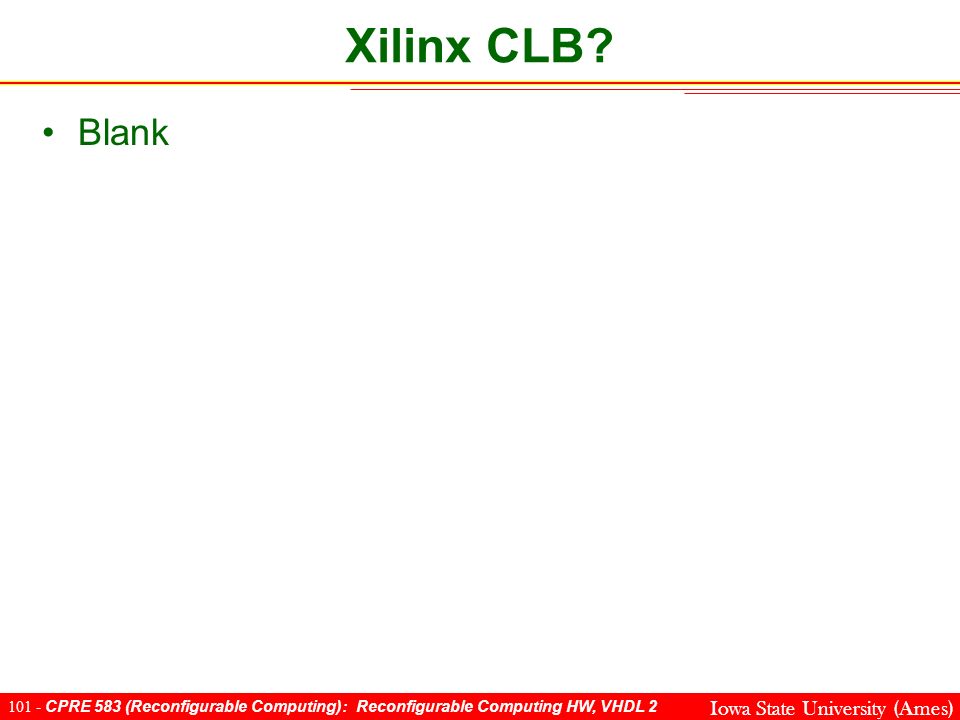 Xilinx CLB?

• Blank

101 - CPRE 583 (Reconfigurable Computing): Reconfigurable Computing HW, VHDL 2 Iowa State University (Ames)